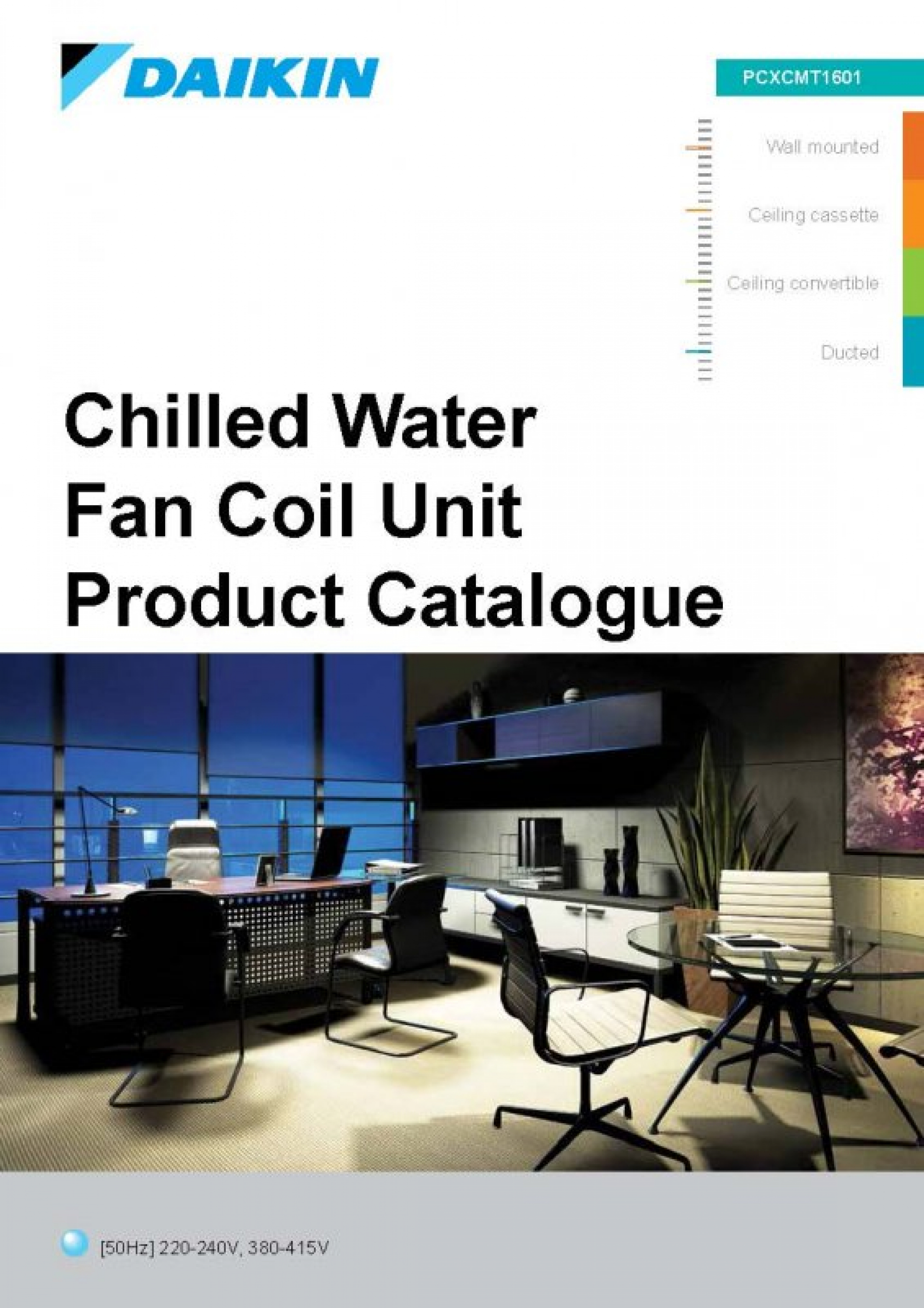 DAIKIN

PCXCMT1601

Wall mounted

Ceiling cassette

Ceiling convertible

Ducted

Chilled Water Fan Coil Unit Product Catalogue

[50Hz] 220-240V, 380-415V